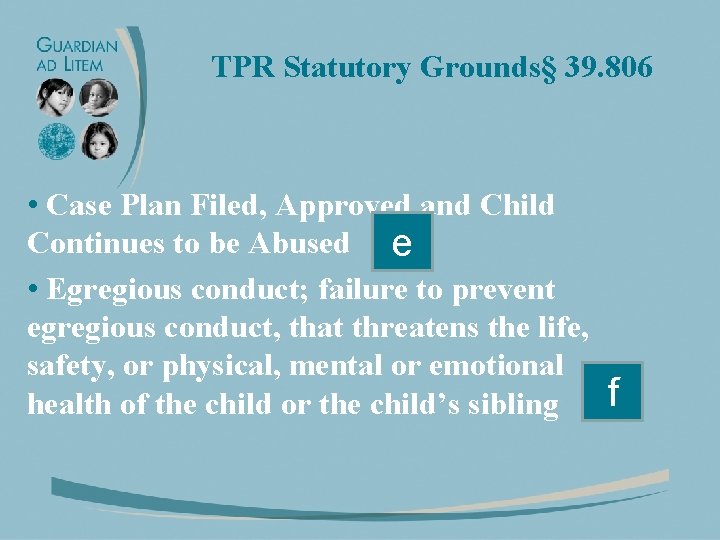 GUARDIAN AD LITEM

TPR Statutory Grounds§ 39.806

• Case Plan Filed, Approved and Child Continues to be Abused

e

• Egregious conduct; failure to prevent egregious conduct, that threatens the life, safety, or physical, mental or emotional health of the child or the child's sibling

f